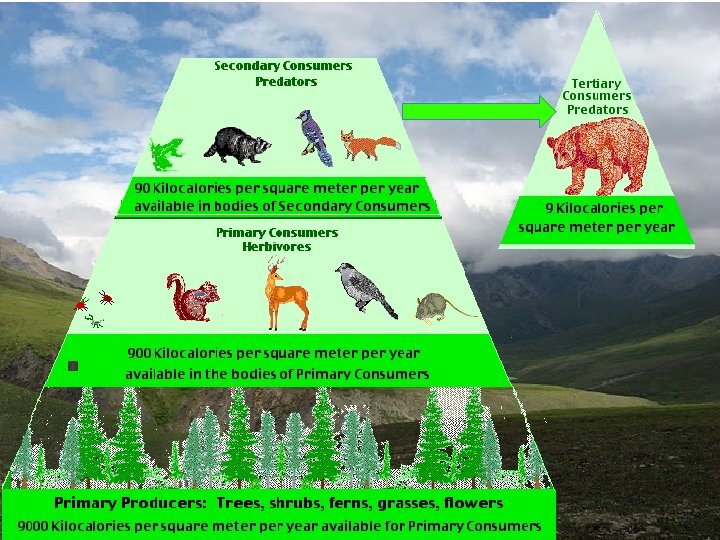 Secondary Consumers
Predators

90 Kilocalories per square meter per year available in bodies of Secondary Consumers

Tertiary Consumers Predators

9 Kilocalories per square meter per year

Primary Consumers
Herbivores

900 Kilocalories per square meter per year available in the bodies of Primary Consumers

Primary Producers: Trees, shrubs, ferns, grasses, flowers
9000 Kilocalories per square meter per year available for Primary Consumers